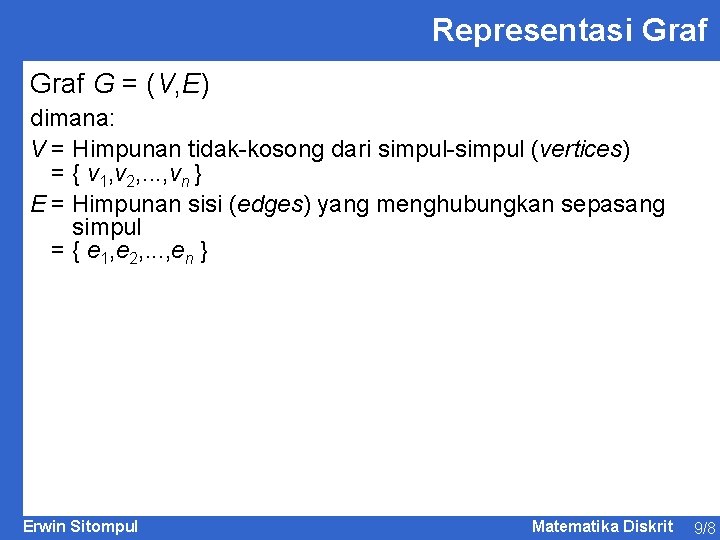 Representasi Graf

Graf $G = (V,E)$

dimana:

$V$ = Himpunan tidak-kosong dari simpul-simpul (vertices)
= $\{ v_1,v_2,...,v_n \}$

$E$ = Himpunan sisi (edges) yang menghubungkan sepasang simpul
= $\{ e_1,e_2,...,e_n \}$

Erwin Sitompul

Matematika Diskrit 9/8